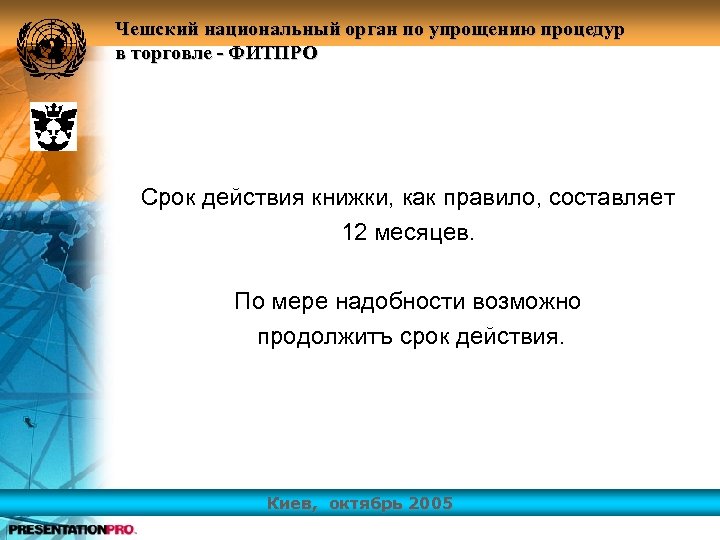 Чешский национальный орган по упрощению процедур в торговле - ФИТПРО

Срок действия книжки, как правило, составляет 12 месяцев.

По мере надобности возможно продолжитъ срок действия.

Киев, октябрь 2005

PRESENTATIONPRO.